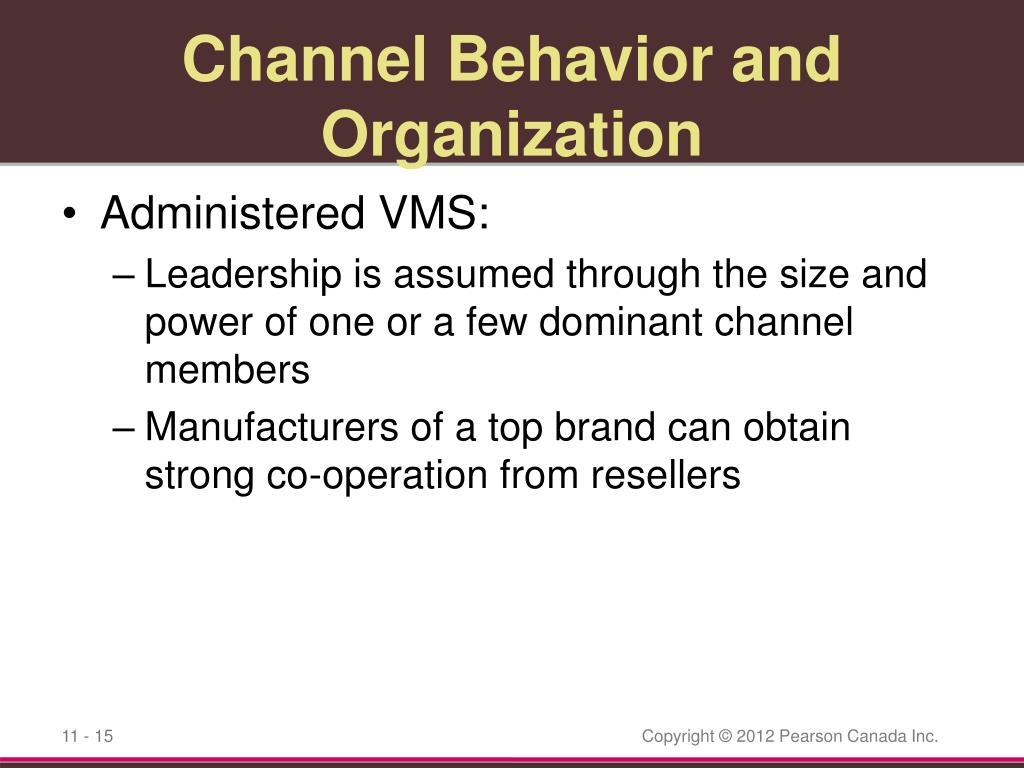 Channel Behavior and Organization

• Administered VMS:
– Leadership is assumed through the size and power of one or a few dominant channel members
– Manufacturers of a top brand can obtain strong co-operation from resellers

11 - 15

Copyright © 2012 Pearson Canada Inc.